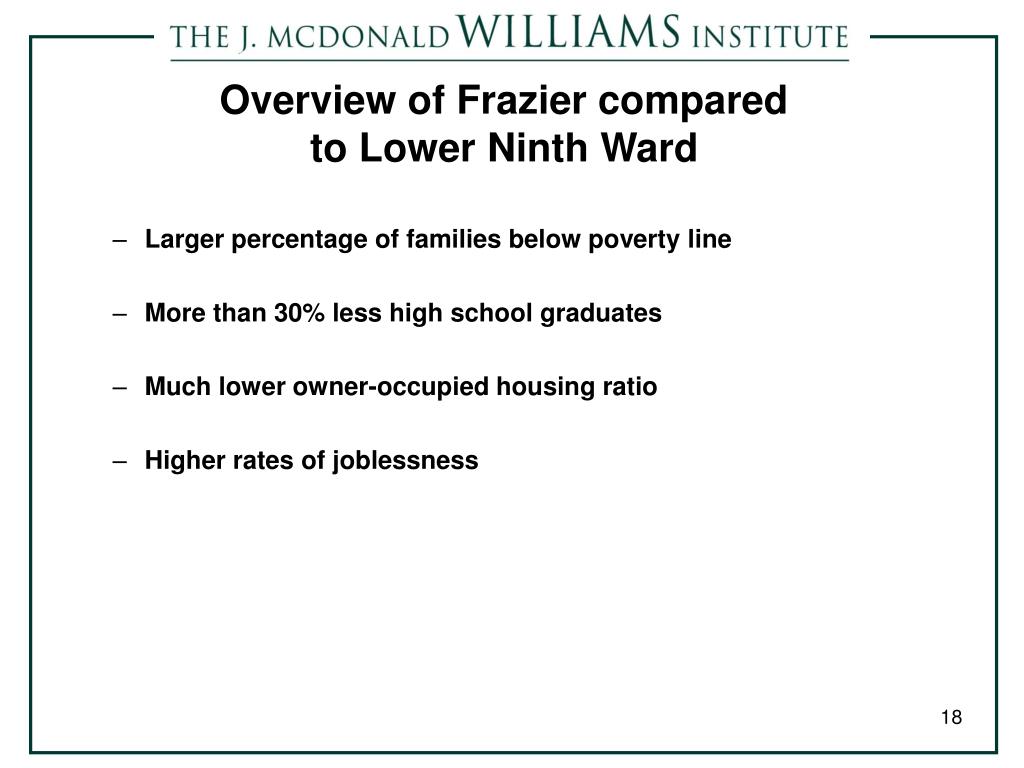 THE J. MCDONALD WILLIAMS INSTITUTE

Overview of Frazier compared to Lower Ninth Ward

– Larger percentage of families below poverty line

– More than 30% less high school graduates

– Much lower owner-occupied housing ratio

– Higher rates of joblessness

18